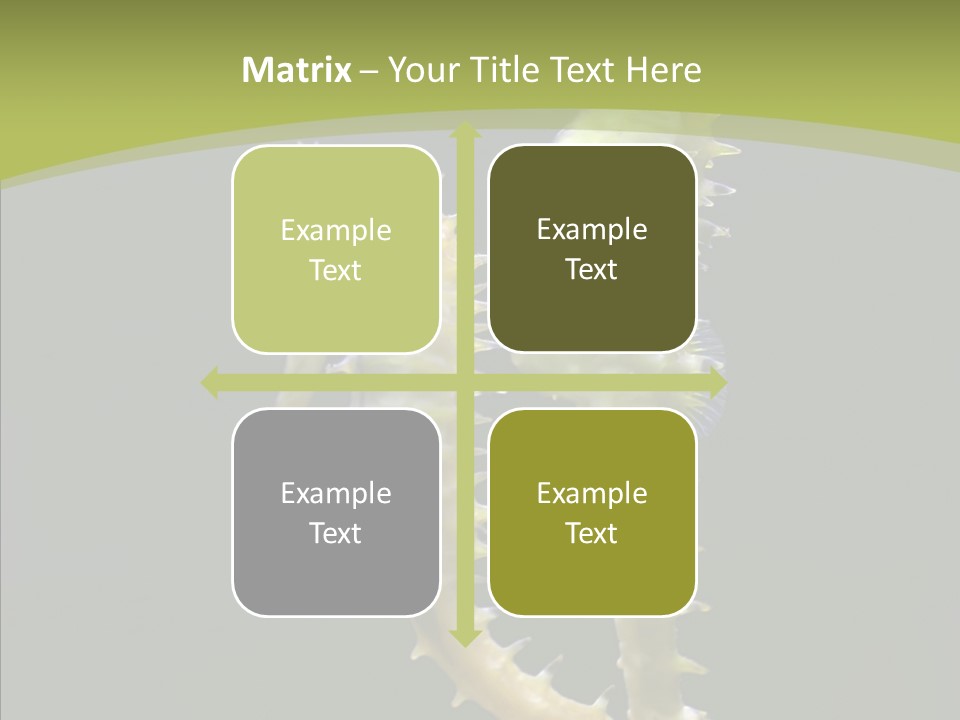 Matrix – Your Title Text Here

Example Text

Example Text

Example Text

Example Text